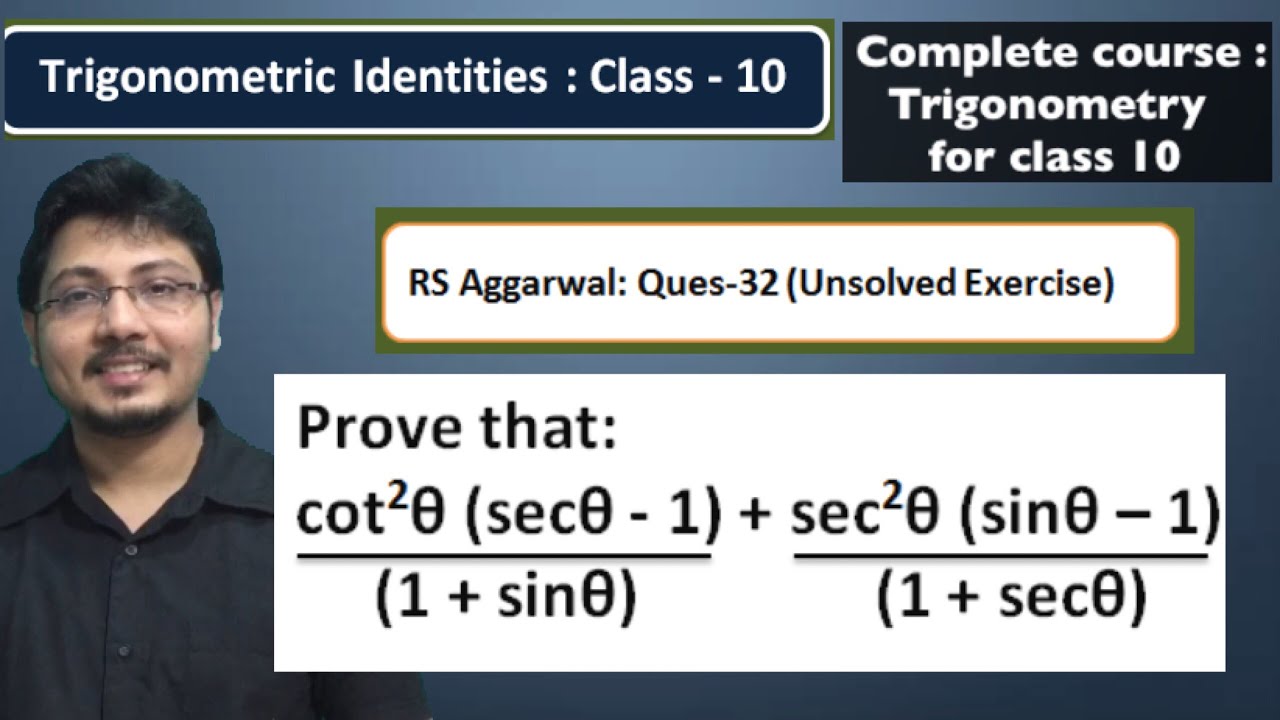 Trigonometric Identities : Class - 10

Complete course : Trigonometry for class 10

RS Aggarwal: Ques-32 (Unsolved Exercise)

Prove that:

$\frac{\cot^2\theta (\sec\theta - 1)}{(1 + \sin\theta)} + \frac{\sec^2\theta (\sin\theta - 1)}{(1 + \sec\theta)}$